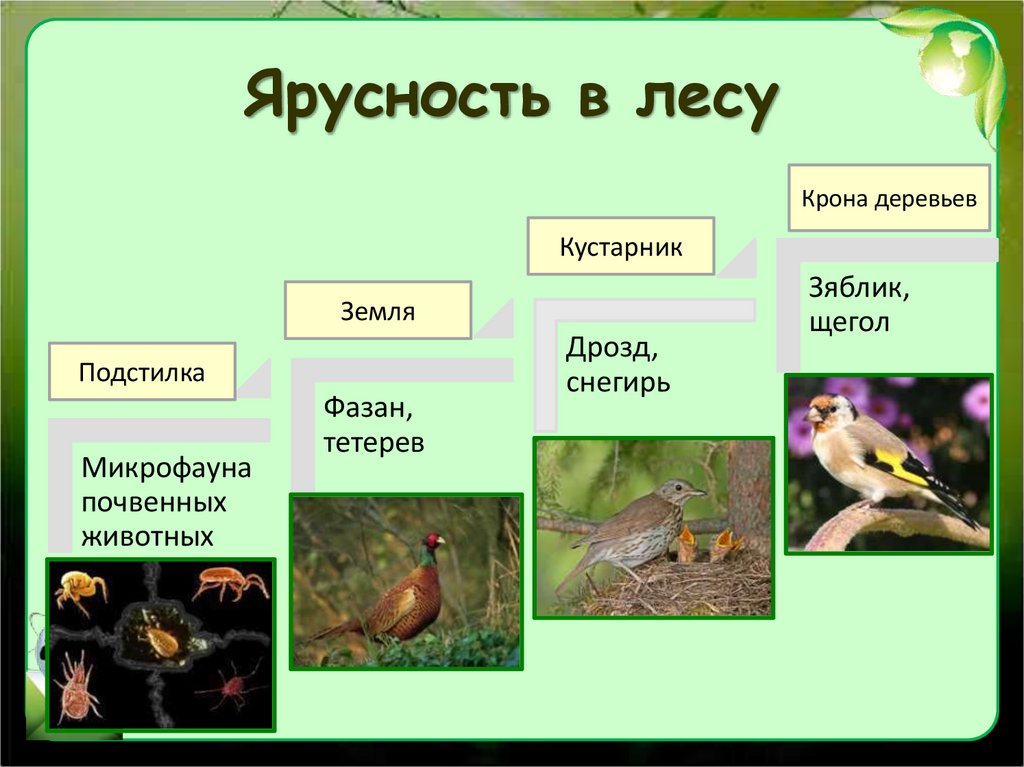 Ярусность в лесу

Подстилка

Микрофауна почвенных животных

Земля

Фазан, тетерев

Кустарник

Дрозд, снегирь

Крона деревьев

Зяблик, щегол